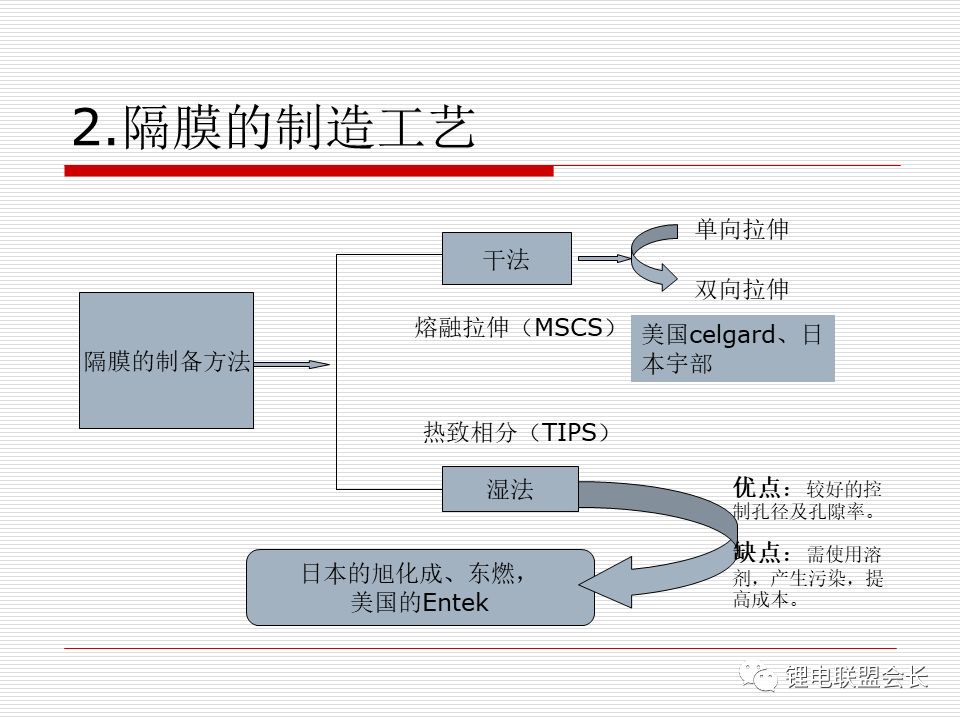 2.隔膜的制造工艺

隔膜的制备方法

干法

单向拉伸

双向拉伸

熔融拉伸（MSCS）

美国celgard、日本宇部

热致相分（TIPS）

湿法

优点：较好的控制孔径及孔隙率。

缺点：需使用溶剂，产生污染，提高成本。

日本的旭化成、东燃，美国的Entek

锂电联盟会长